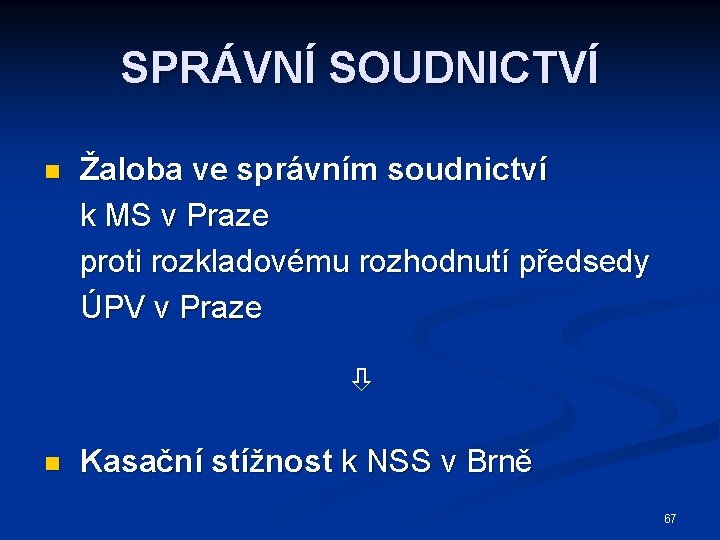 SPRÁVNÍ SOUDNICTVÍ

Žaloba ve správním soudnictví
k MS v Praze
proti rozkladovému rozhodnutí předsedy
ÚPV v Praze

⇩

Kasační stížnost k NSS v Brně

67